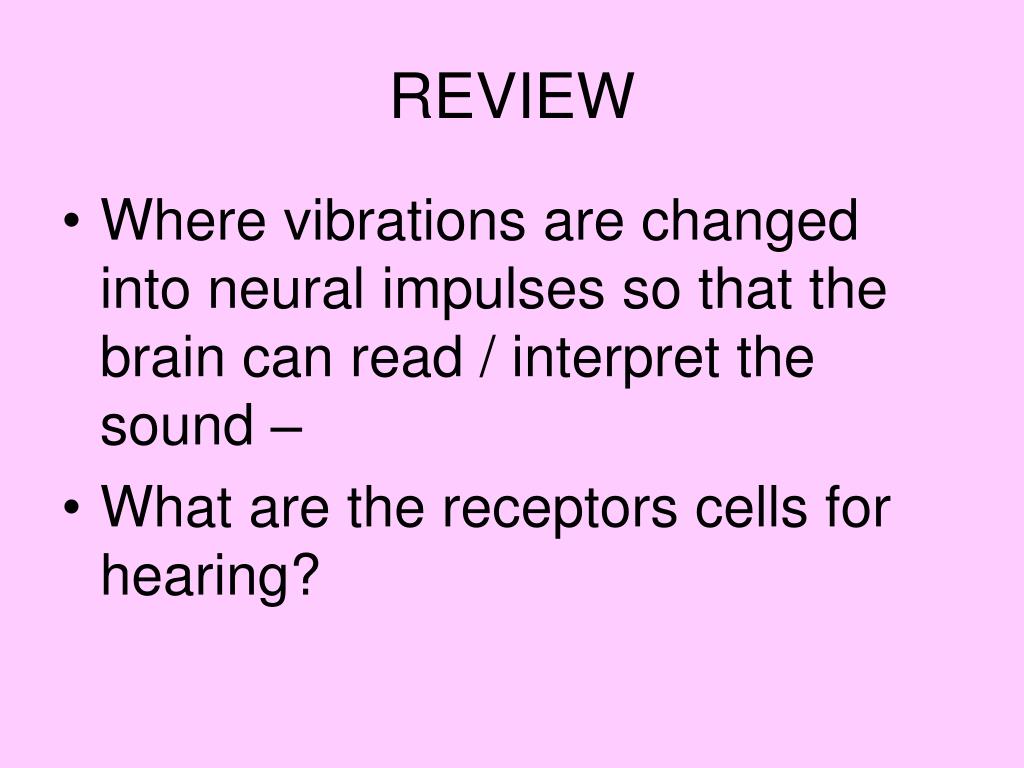 REVIEW

• Where vibrations are changed into neural impulses so that the brain can read / interpret the sound –

• What are the receptors cells for hearing?